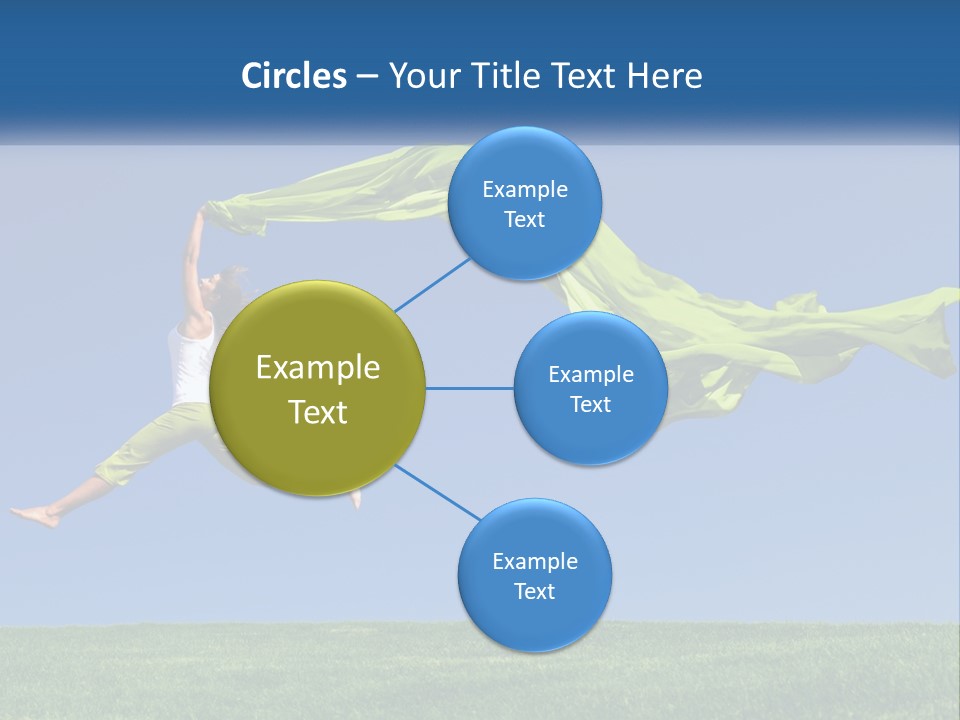 Circles – Your Title Text Here

Example Text

Example Text

Example Text

Example Text